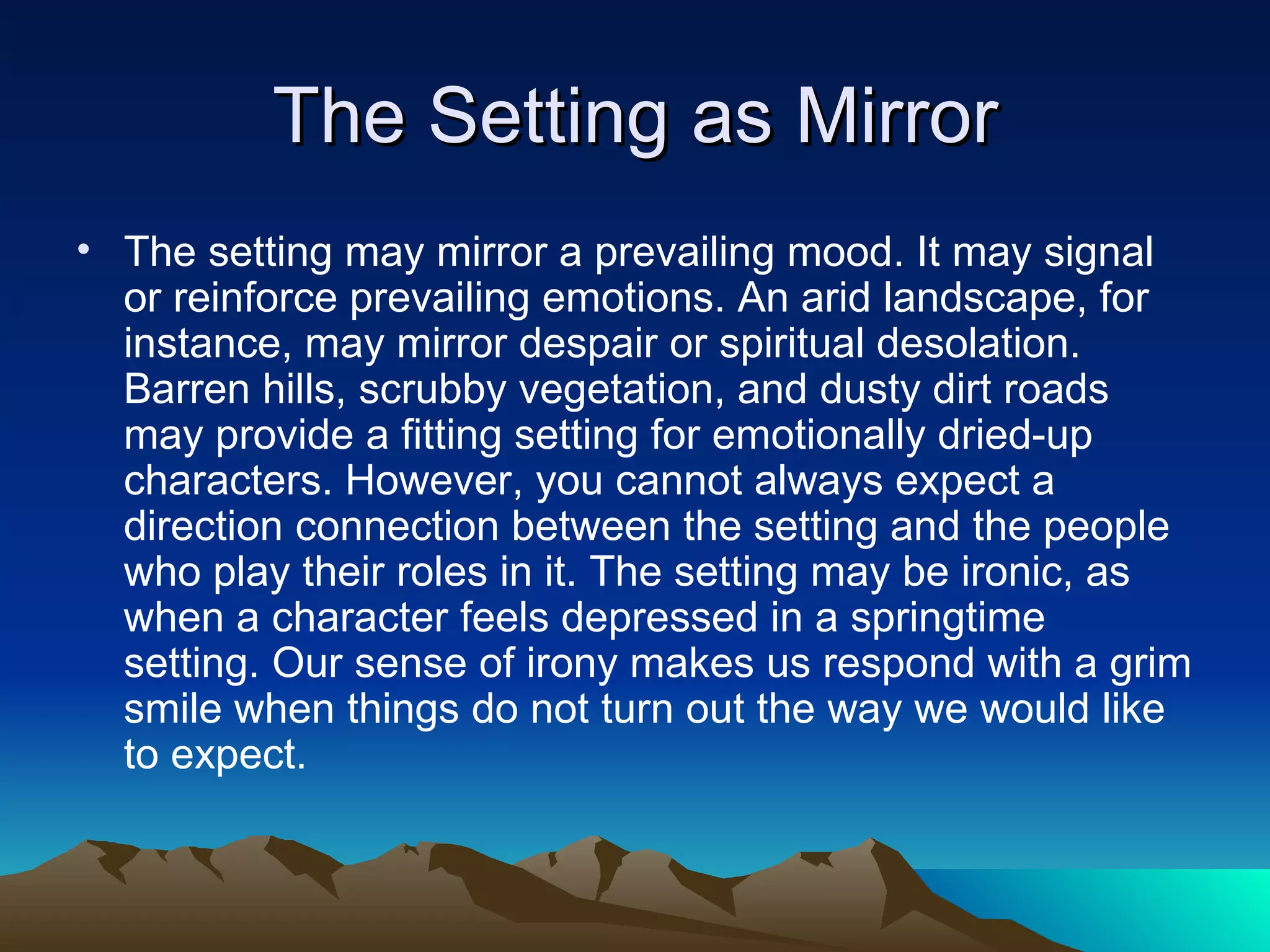 The Setting as Mirror

• The setting may mirror a prevailing mood. It may signal or reinforce prevailing emotions. An arid landscape, for instance, may mirror despair or spiritual desolation. Barren hills, scrubby vegetation, and dusty dirt roads may provide a fitting setting for emotionally dried-up characters. However, you cannot always expect a direction connection between the setting and the people who play their roles in it. The setting may be ironic, as when a character feels depressed in a springtime setting. Our sense of irony makes us respond with a grim smile when things do not turn out the way we would like to expect.